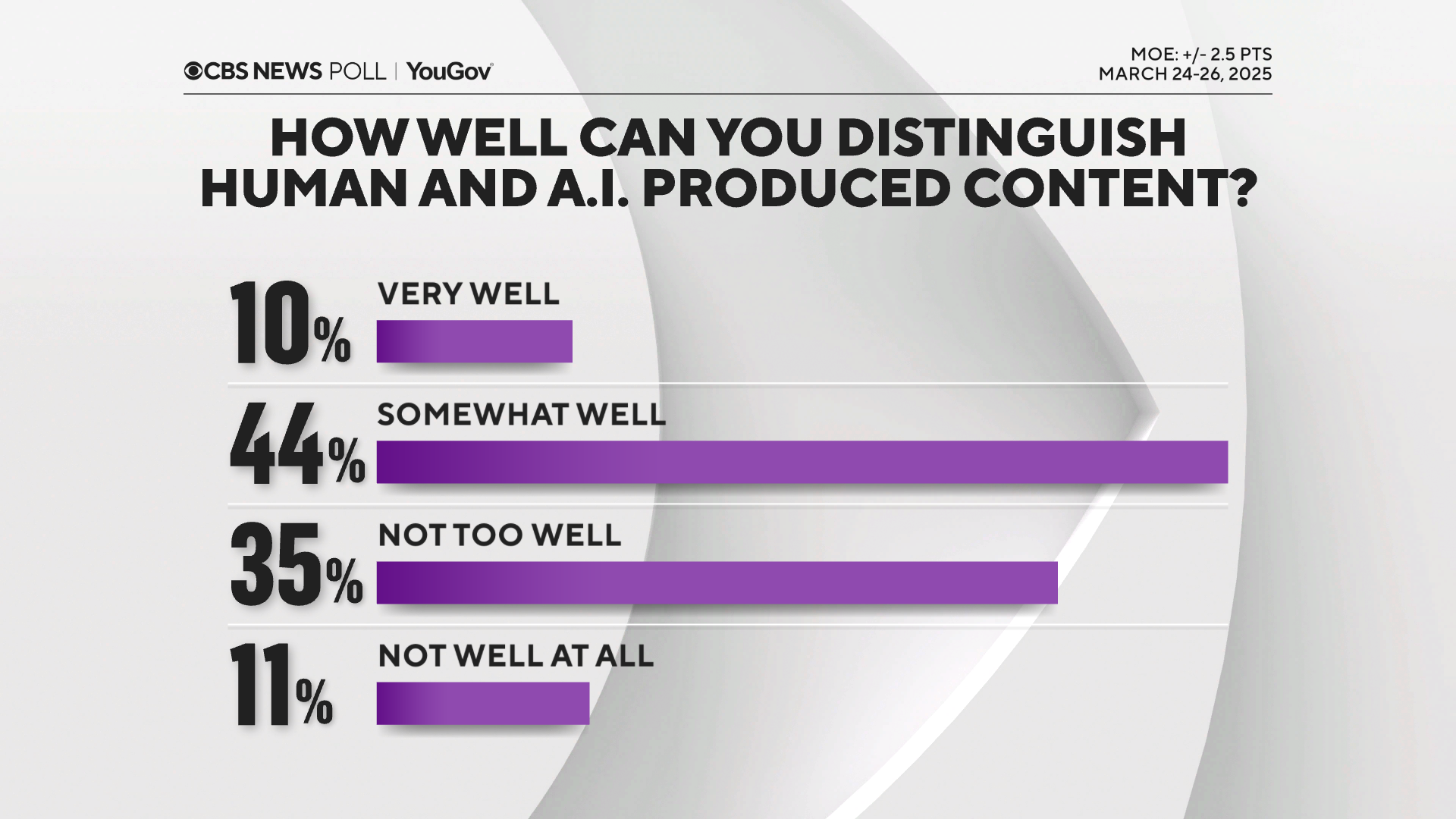 CBS NEWS POLL | YouGov

MOE: +/- 2.5 PTS
MARCH 24-26, 2025

HOW WELL CAN YOU DISTINGUISH HUMAN AND A.I. PRODUCED CONTENT?

10% VERY WELL

44% SOMEWHAT WELL

35% NOT TOO WELL

11% NOT WELL AT ALL